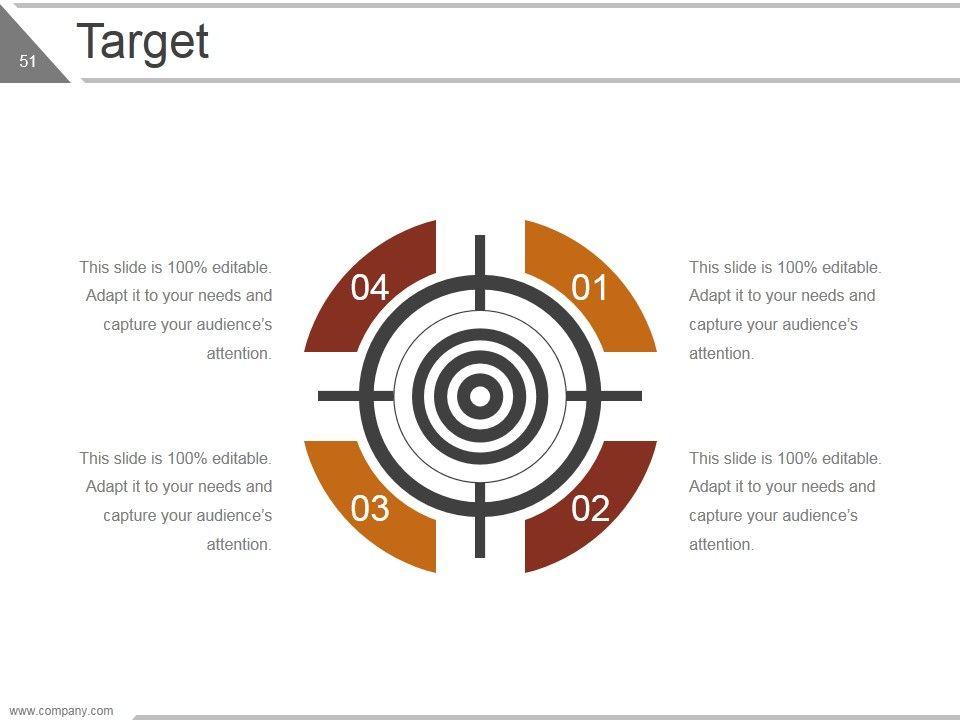 51

Target

This slide is 100% editable. Adapt it to your needs and capture your audience's attention.

04

01

This slide is 100% editable. Adapt it to your needs and capture your audience's attention.

This slide is 100% editable. Adapt it to your needs and capture your audience's attention.

03

02

This slide is 100% editable. Adapt it to your needs and capture your audience's attention.

www.company.com